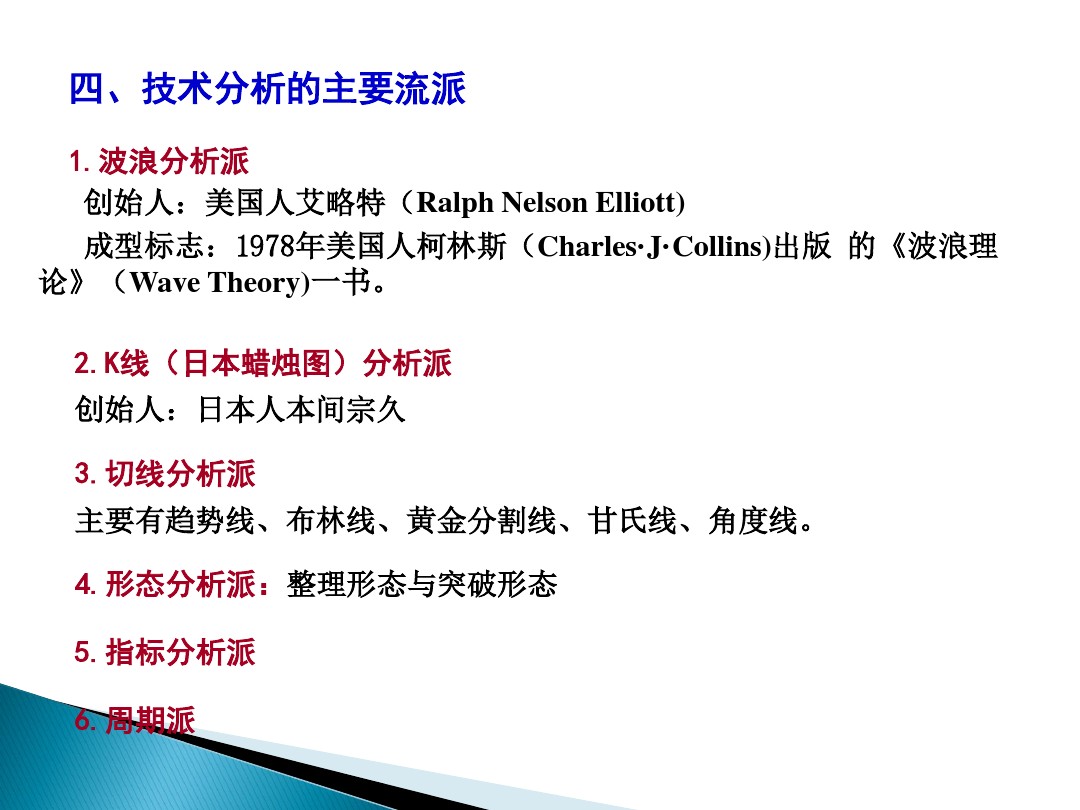 四、技术分析的主要流派

1. 波浪分析派

创始人：美国人艾略特（Ralph Nelson Elliott)

成型标志：1978年美国人柯林斯（Charles·J·Collins)出版 的《波浪理论》（Wave Theory)一书。

2. K线（日本蜡烛图）分析派

创始人：日本人本间宗久

3. 切线分析派

主要有趋势线、布林线、黄金分割线、甘氏线、角度线。

4. 形态分析派：整理形态与突破形态

5. 指标分析派

6. 周期派